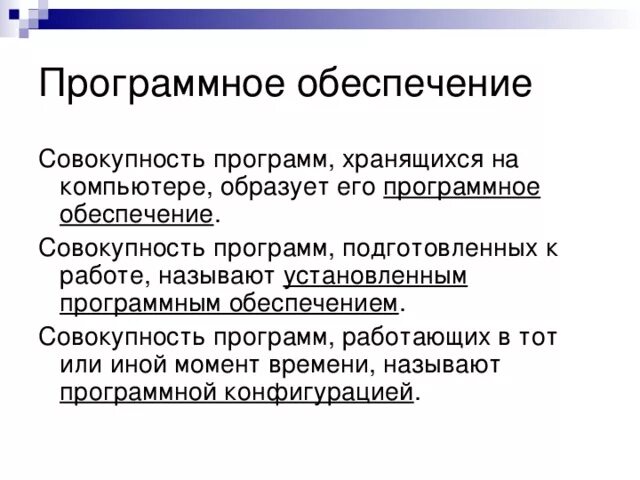 Программное обеспечение

Совокупность программ, хранящихся на компьютере, образует его программное обеспечение.

Совокупность программ, подготовленных к работе, называют установленным программным обеспечением.

Совокупность программ, работающих в тот или иной момент времени, называют программной конфигурацией.